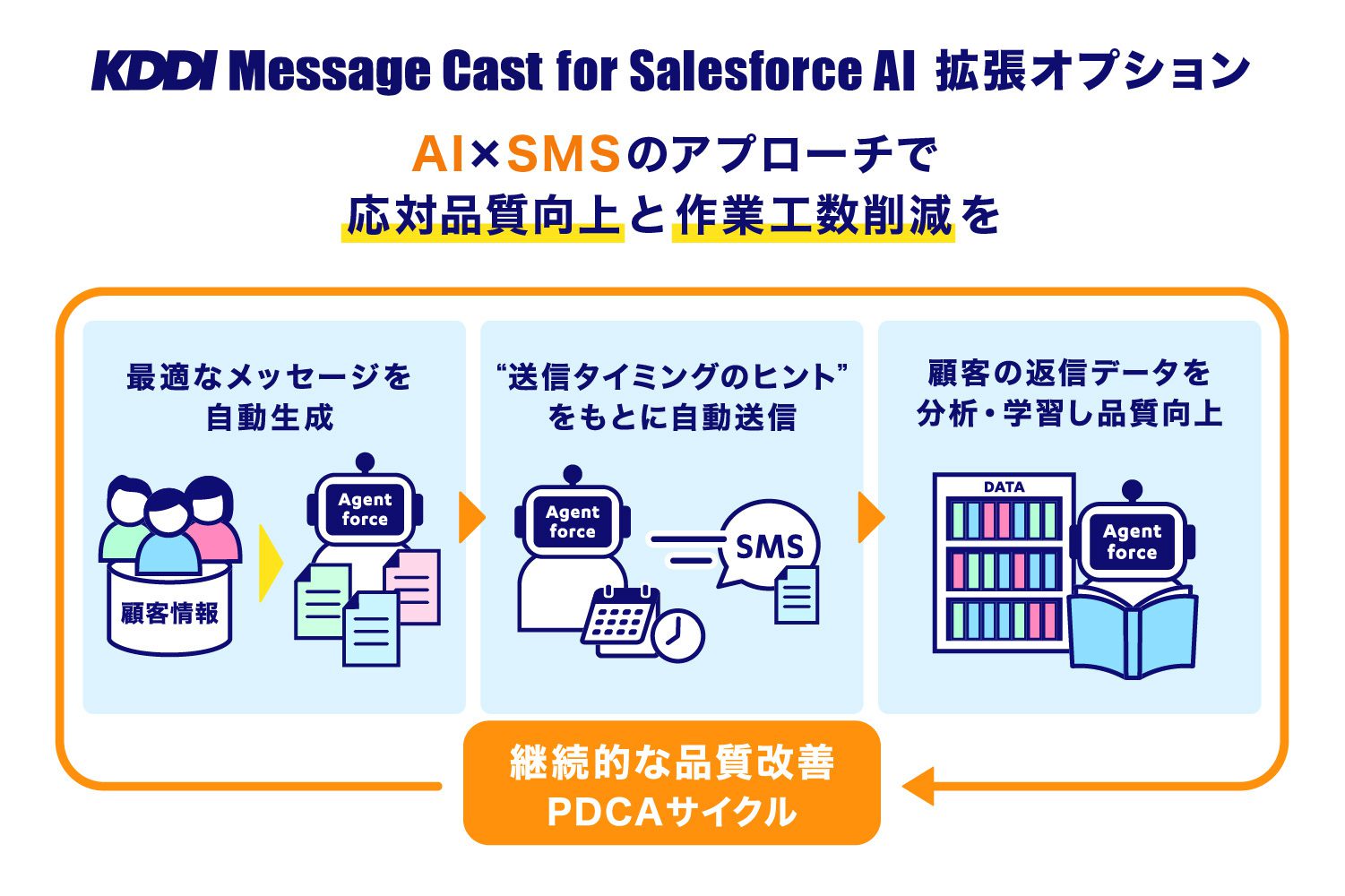 KDDI Message Cast for Salesforce AI 拡張オプション

AI×SMSのアプローチで
応対品質向上と作業工数削減を

最適なメッセージを
自動生成

顧客情報

Agent force

“送信タイミングのヒント”
をもとに自動送信

Agent force

SMS

顧客の返信データを
分析・学習し品質向上

DATA

Agent force

継続的な品質改善
PDCAサイクル